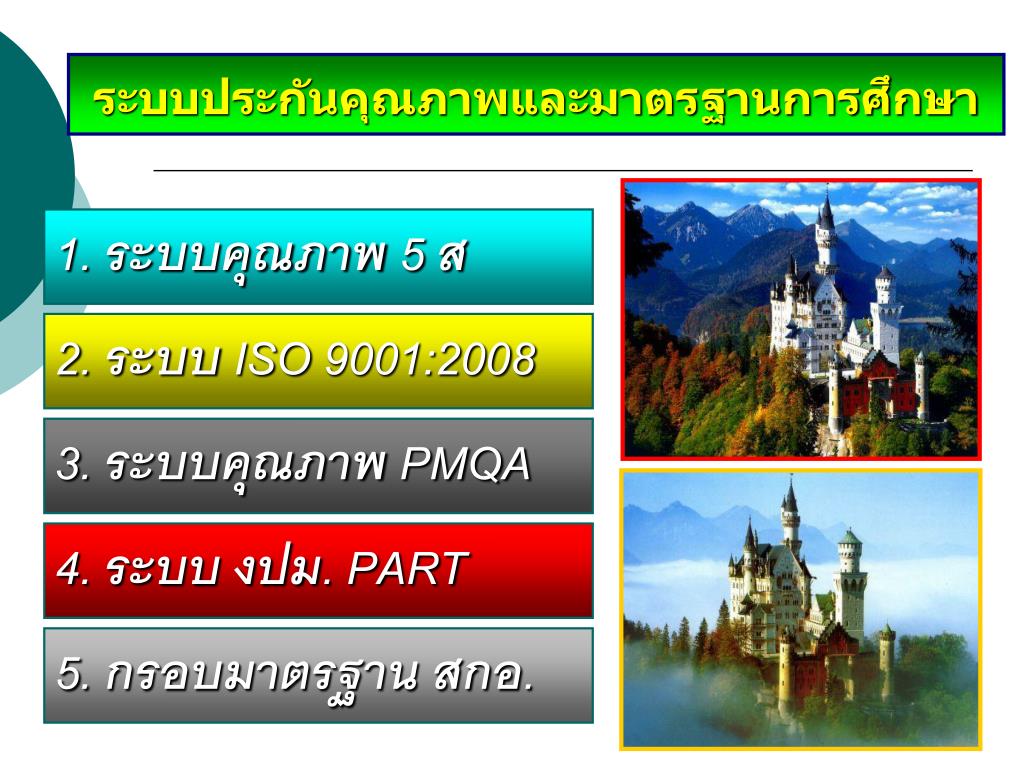 ระบบประกันคุณภาพและมาตรฐานการศึกษา

1. ระบบคุณภาพ 5 ส

2. ระบบ ISO 9001:2008

3. ระบบคุณภาพ PMQA

4. ระบบ งปม. PART

5. กรอบมาตรฐาน สกอ.